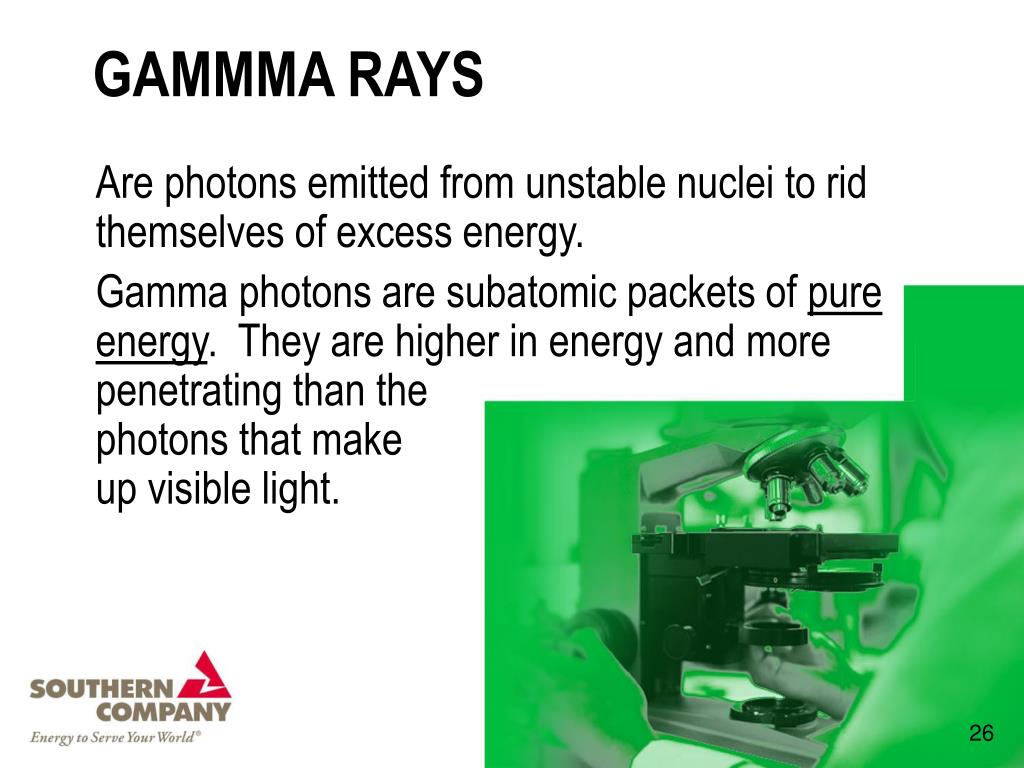 GAMMMA RAYS

Are photons emitted from unstable nuclei to rid themselves of excess energy.

Gamma photons are subatomic packets of pure energy. They are higher in energy and more penetrating than the photons that make up visible light.

SOUTHERN COMPANY
Energy to Serve Your World®

26